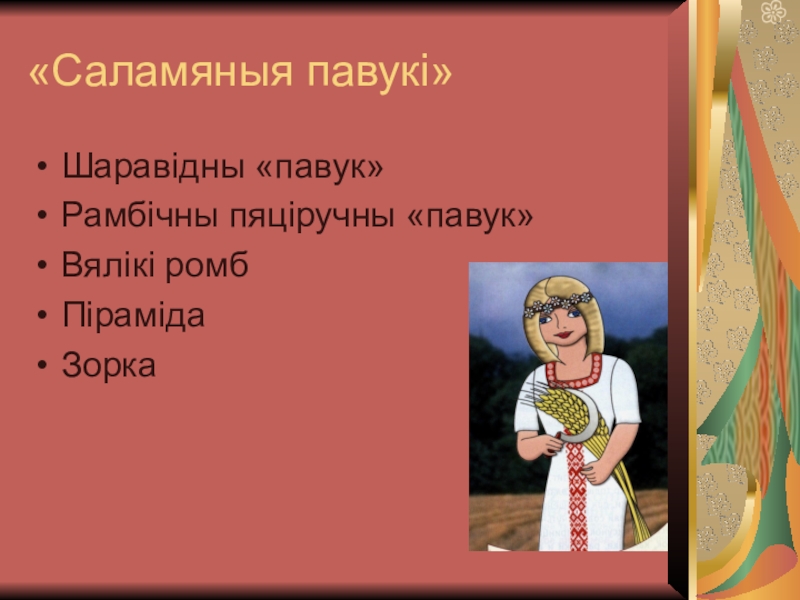 «Саламяныя павукі»

• Шаравідны «павук»
• Рамбічны пяціручны «павук»
• Вялікі ромб
• Піраміда
• Зорка